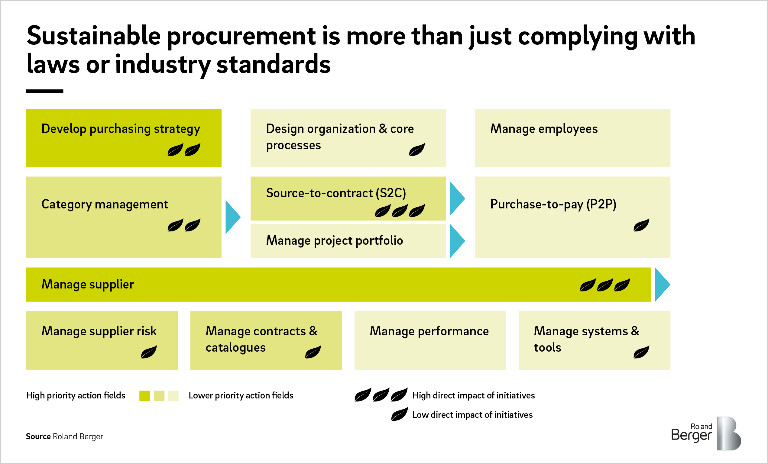 Sustainable procurement is more than just complying with laws or industry standards

Develop purchasing strategy

Design organization & core processes

Manage employees

Category management

Source-to-contract (S2C)

Manage project portfolio

Purchase-to-pay (P2P)

Manage supplier

Manage supplier risk

Manage contracts & catalogues

Manage performance

Manage systems & tools

High priority action fields

Lower priority action fields

High direct impact of initiatives

Low direct impact of initiatives

Source Roland Berger

Roland Berger